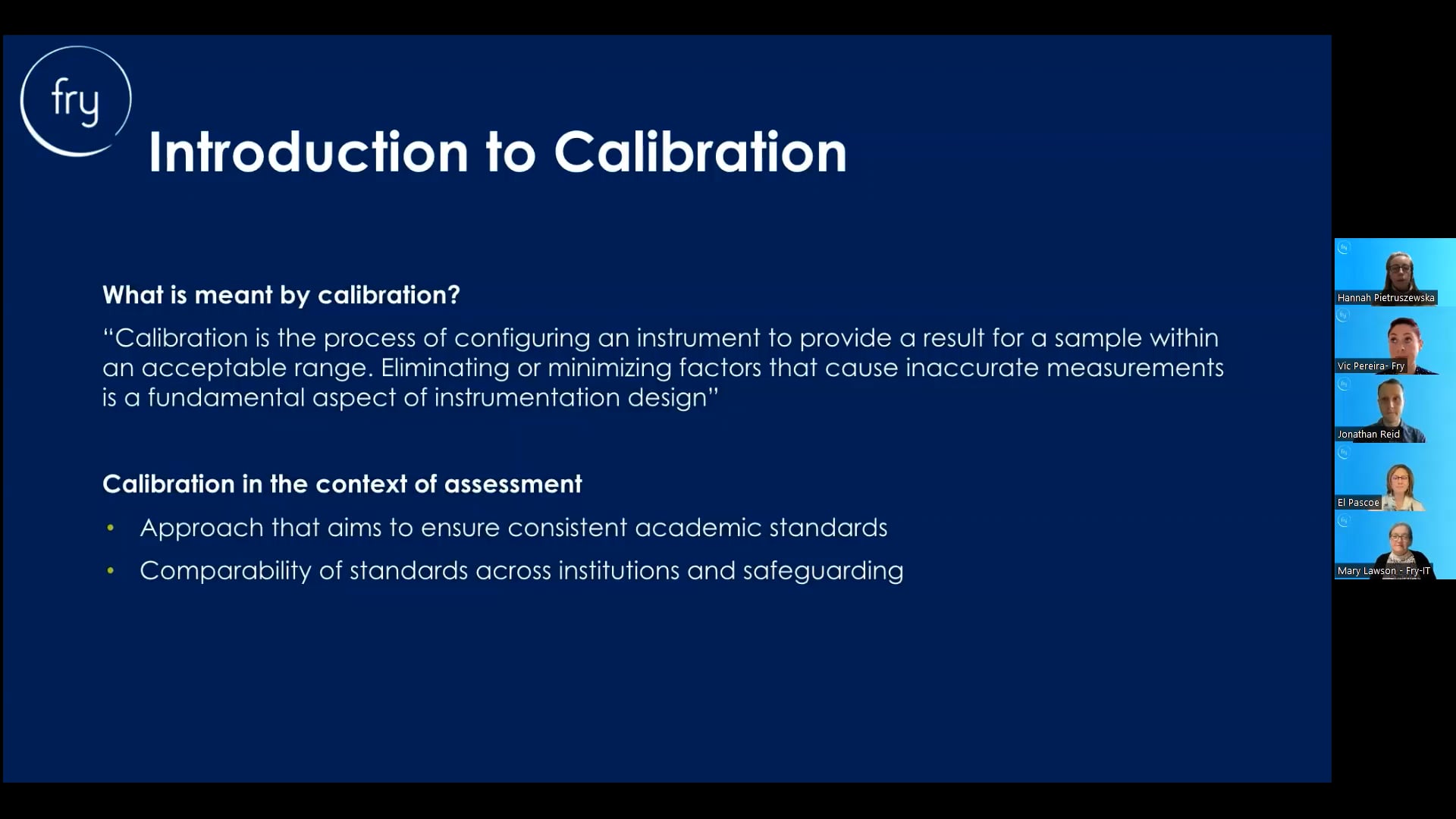 fry

Introduction to Calibration

What is meant by calibration?

"Calibration is the process of configuring an instrument to provide a result for a sample within an acceptable range. Eliminating or minimizing factors that cause inaccurate measurements is a fundamental aspect of instrumentation design"

Calibration in the context of assessment

• Approach that aims to ensure consistent academic standards
• Comparability of standards across institutions and safeguarding

Hannah Pietruszewska
Vic Pereira- Fry
Jonathan Reid
El Pascoe
Mary Lawson - Fry-IT